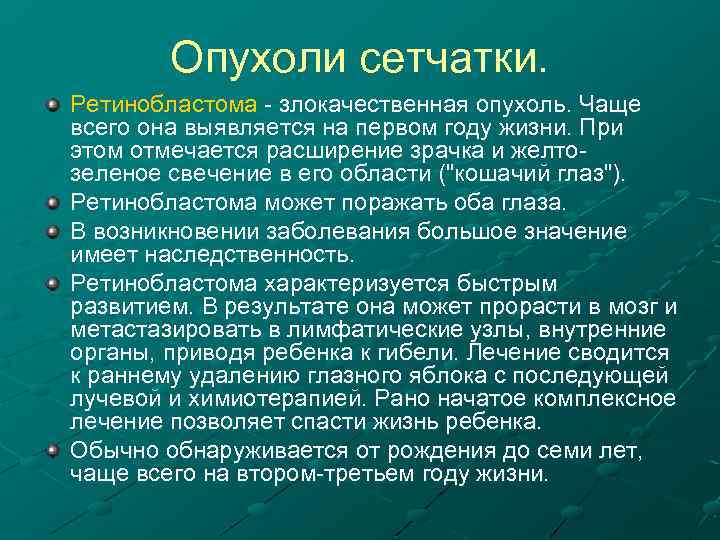 Опухоли сетчатки.

Ретинобластома - злокачественная опухоль. Чаще всего она выявляется на первом году жизни. При этом отмечается расширение зрачка и желто-зеленое свечение в его области ("кошачий глаз").

Ретинобластома может поражать оба глаза.

В возникновении заболевания большое значение имеет наследственность.

Ретинобластома характеризуется быстрым развитием. В результате она может прорасти в мозг и метастазировать в лимфатические узлы, внутренние органы, приводя ребенка к гибели. Лечение сводится к раннему удалению глазного яблока с последующей лучевой и химиотерапией. Рано начатое комплексное лечение позволяет спасти жизнь ребенка.

Обычно обнаруживается от рождения до семи лет, чаще всего на втором-третьем году жизни.